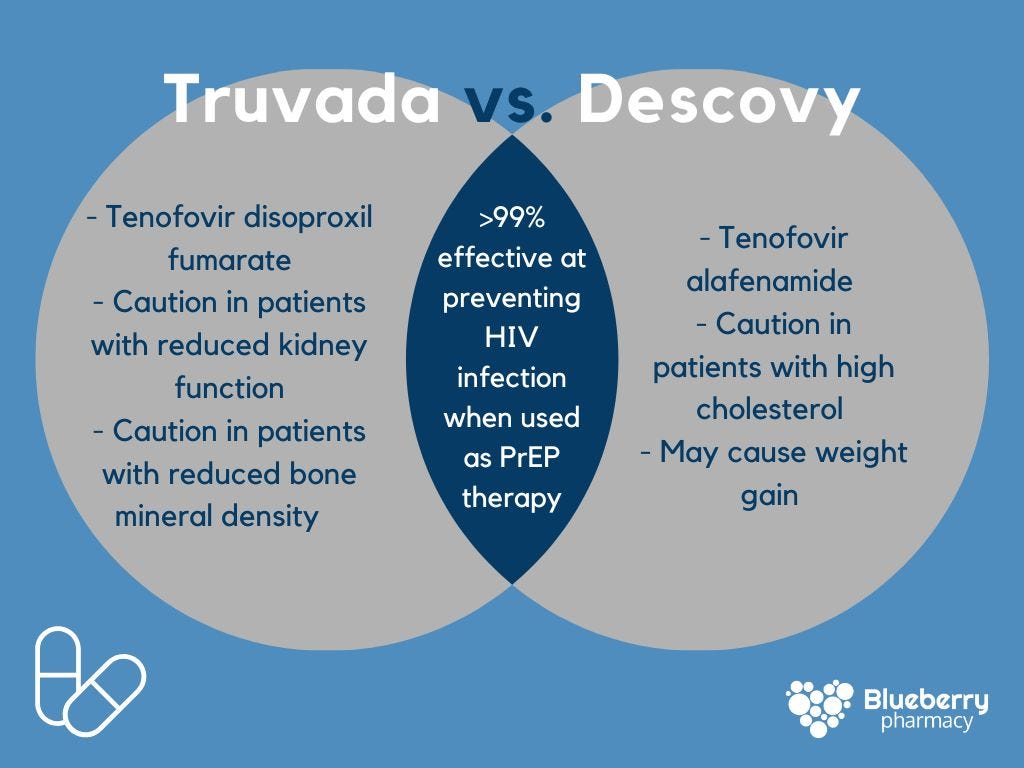 Truvada vs. Descovy

- Tenofovir disoproxil fumarate
- Caution in patients with reduced kidney function
- Caution in patients with reduced bone mineral density

>99% effective at preventing HIV infection when used as PrEP therapy

- Tenofovir alafenamide
- Caution in patients with high cholesterol
- May cause weight gain

Blueberry pharmacy